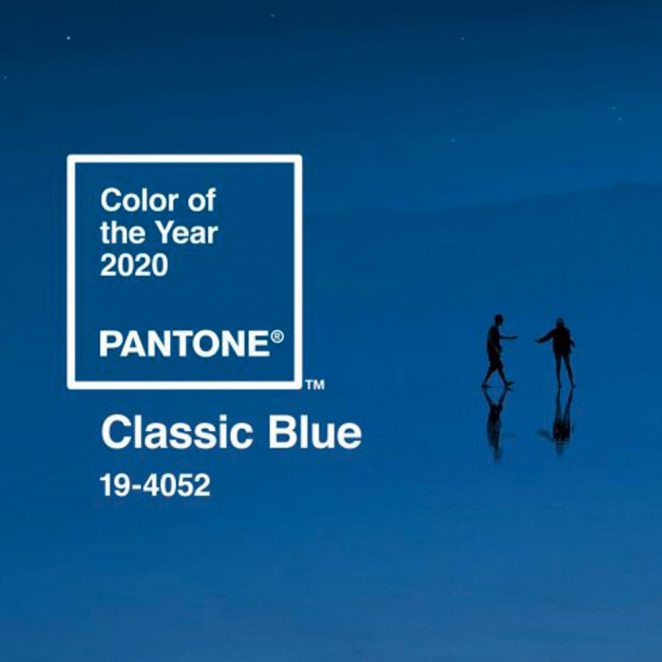 Color of the Year 2020

PANTONE®

™

Classic Blue

19-4052